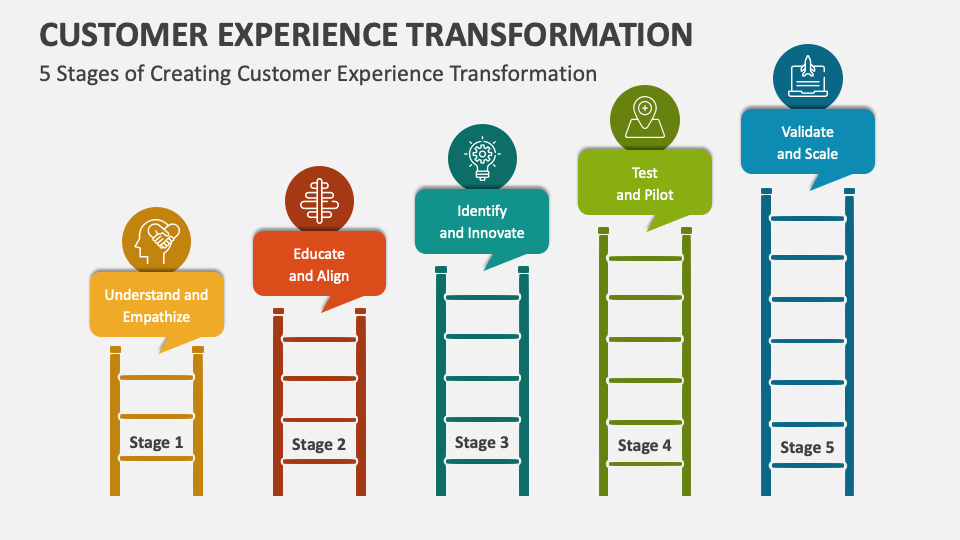 CUSTOMER EXPERIENCE TRANSFORMATION

5 Stages of Creating Customer Experience Transformation

Understand and Empathize

Stage 1

Educate and Align

Stage 2

Identify and Innovate

Stage 3

Test and Pilot

Stage 4

Validate and Scale

Stage 5